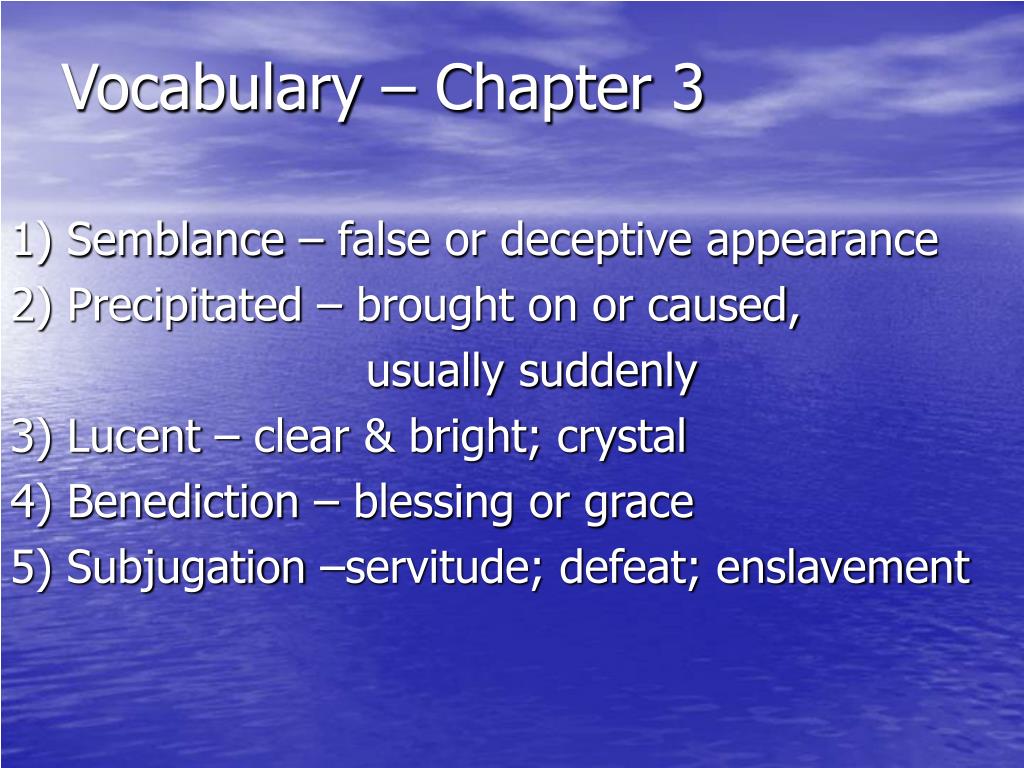 Vocabulary – Chapter 3

1) Semblance – false or deceptive appearance
2) Precipitated – brought on or caused, usually suddenly
3) Lucent – clear & bright; crystal
4) Benediction – blessing or grace
5) Subjugation –servitude; defeat; enslavement